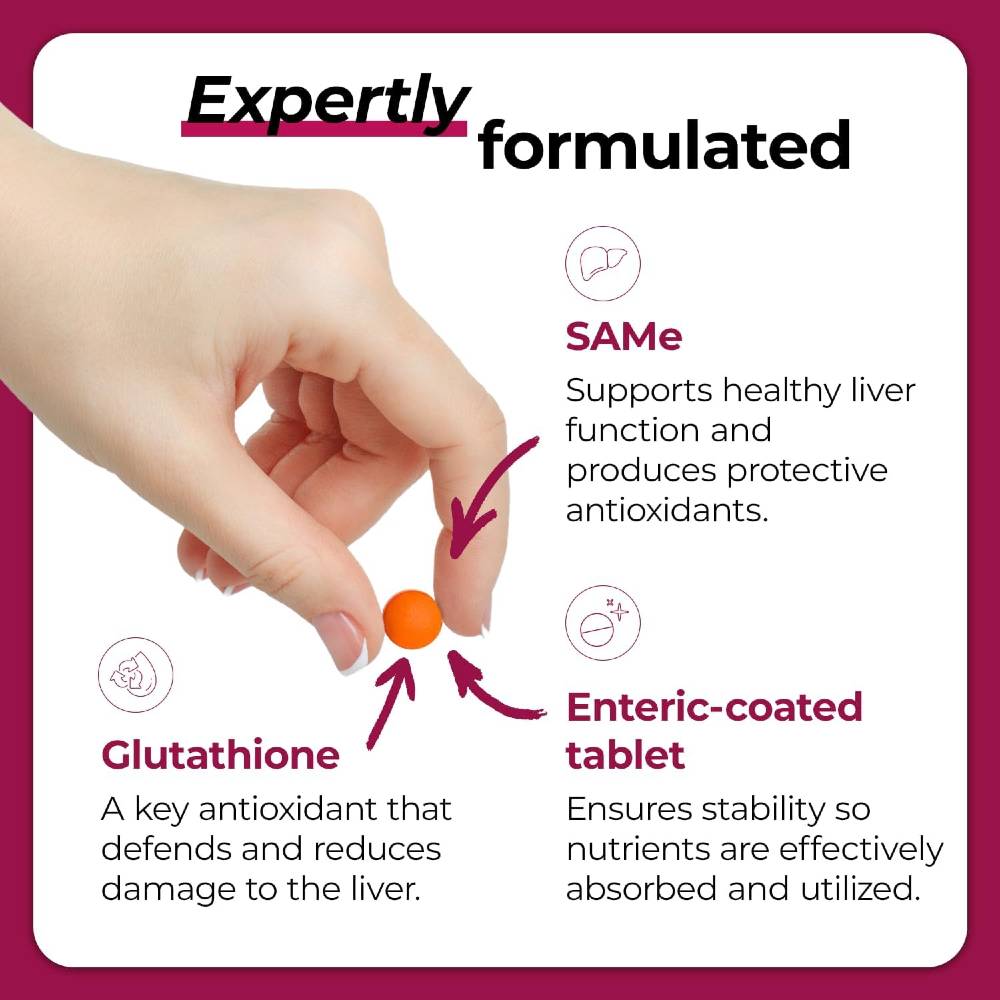 Expertly formulated

SAMe

Supports healthy liver function and produces protective antioxidants.

Glutathione

A key antioxidant that defends and reduces damage to the liver.

Enteric-coated tablet

Ensures stability so nutrients are effectively absorbed and utilized.